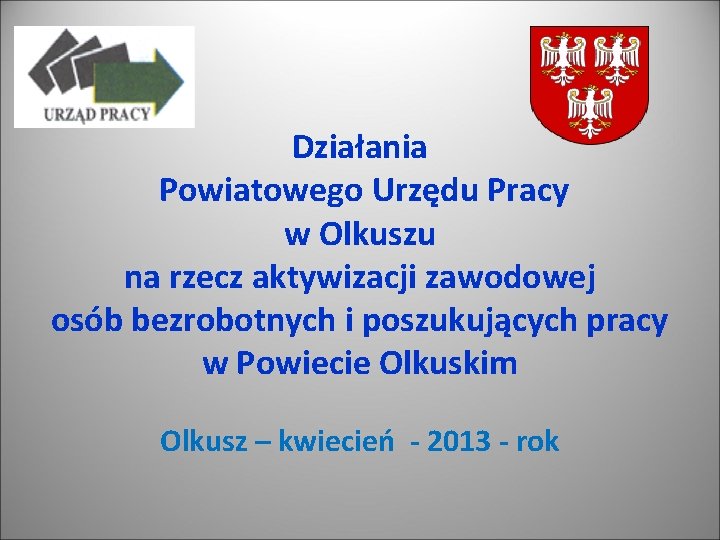 URZĄD PRACY

Działania
Powiatowego Urzędu Pracy
w Olkuszu
na rzecz aktywizacji zawodowej
osób bezrobotnych i poszukujących pracy
w Powiecie Olkuskim

Olkusz – kwiecień - 2013 - rok